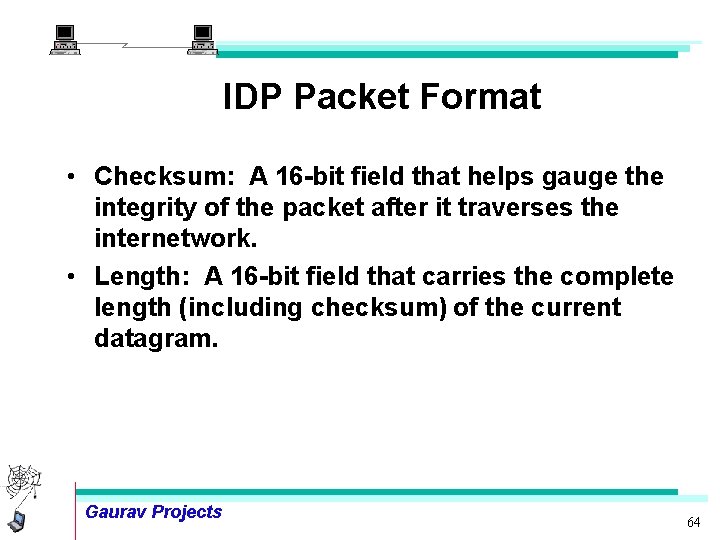 IDP Packet Format

• Checksum: A 16-bit field that helps gauge the integrity of the packet after it traverses the internetwork.

• Length: A 16-bit field that carries the complete length (including checksum) of the current datagram.

Gaurav Projects

64